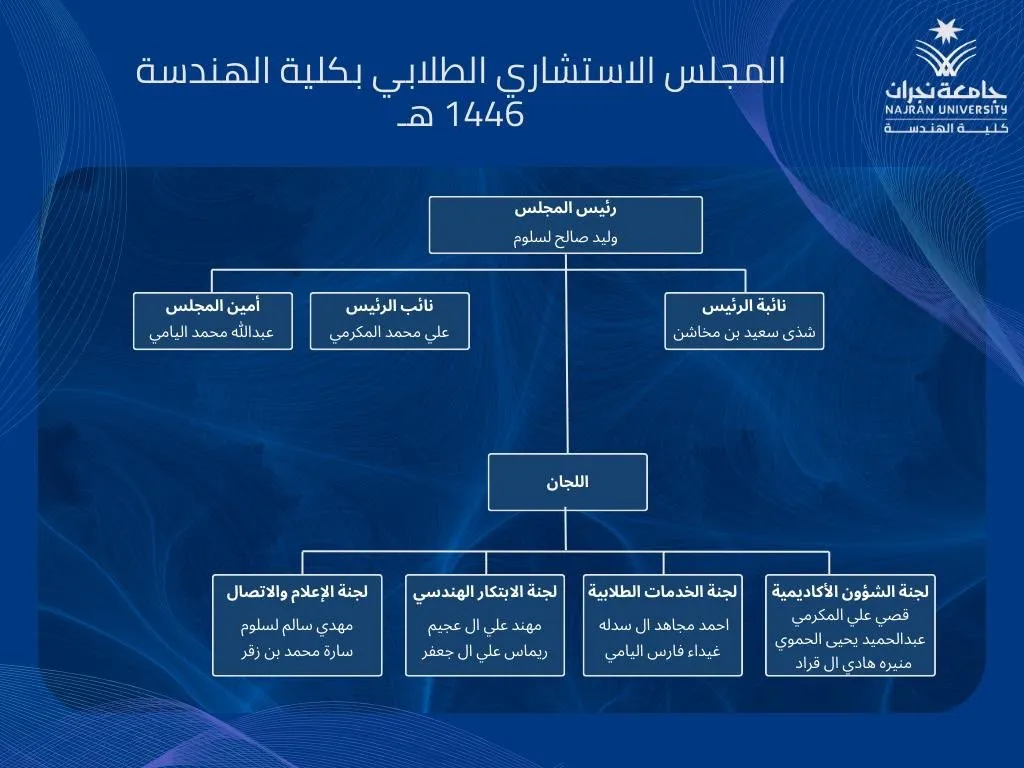 جامعة نجران
NAJRAN UNIVERSITY
كلية الهندسة

المجلس الاستشاري الطلابي بكلية الهندسة
1446 هـ

رئيس المجلس
وليد صالح لسلوم

نائبة الرئيس
شذى سعيد بن مخاشن

نائب الرئيس
علي محمد المكرمي

أمين المجلس
عبدالله محمد اليامي

اللجان

لجنة الشؤون الأكاديمية
قصي علي المكرمي
عبدالحميد يحيى الحموي
منيره هادي ال قراد

لجنة الخدمات الطلابية
احمد مجاهد ال سدله
غيداء فارس اليامي

لجنة الابتكار الهندسي
مهند علي ال عجيم
ريماس علي ال جعفر

لجنة الإعلام والاتصال
مهدي سالم لسلوم
سارة محمد بن زقر